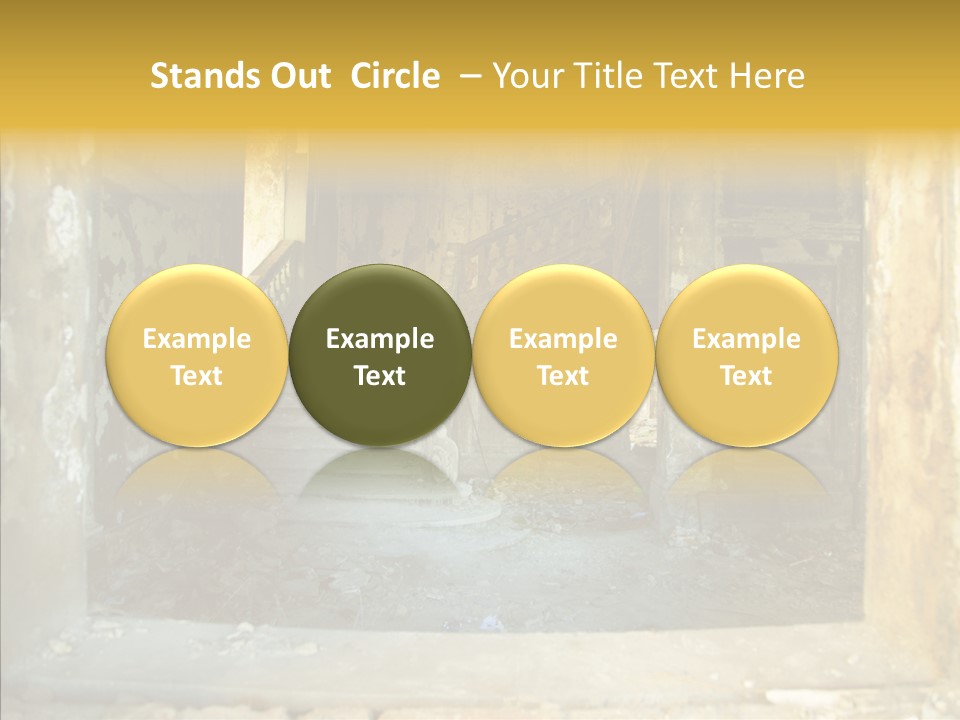 Stands Out Circle – Your Title Text Here

Example Text

Example Text

Example Text

Example Text